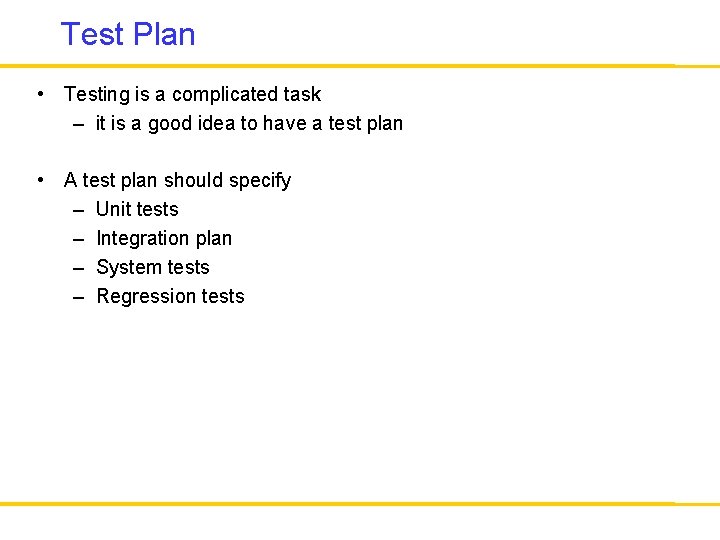 Test Plan

• Testing is a complicated task
– it is a good idea to have a test plan

• A test plan should specify
– Unit tests
– Integration plan
– System tests
– Regression tests